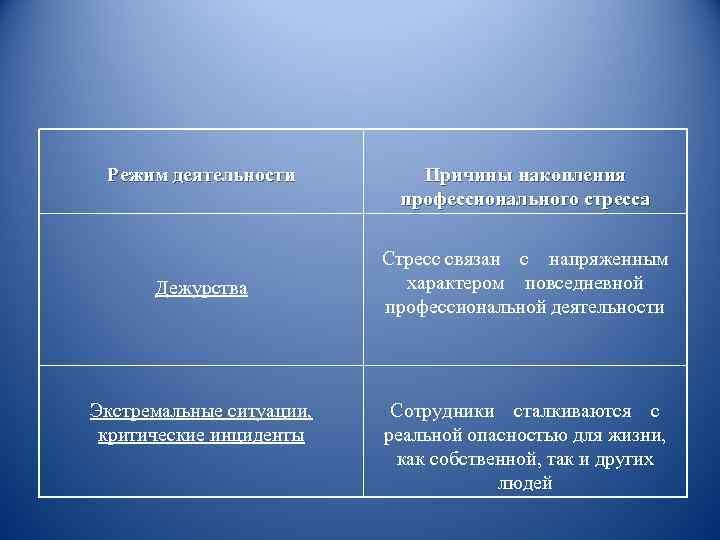 | Режим деятельности | Причины накопления профессионального стресса |
|---|---|
| Дежурства | Стресс связан с напряженным характером повседневной профессиональной деятельности |
| Экстремальные ситуации, критические инциденты | Сотрудники сталкиваются с реальной опасностью для жизни, как собственной, так и других людей |